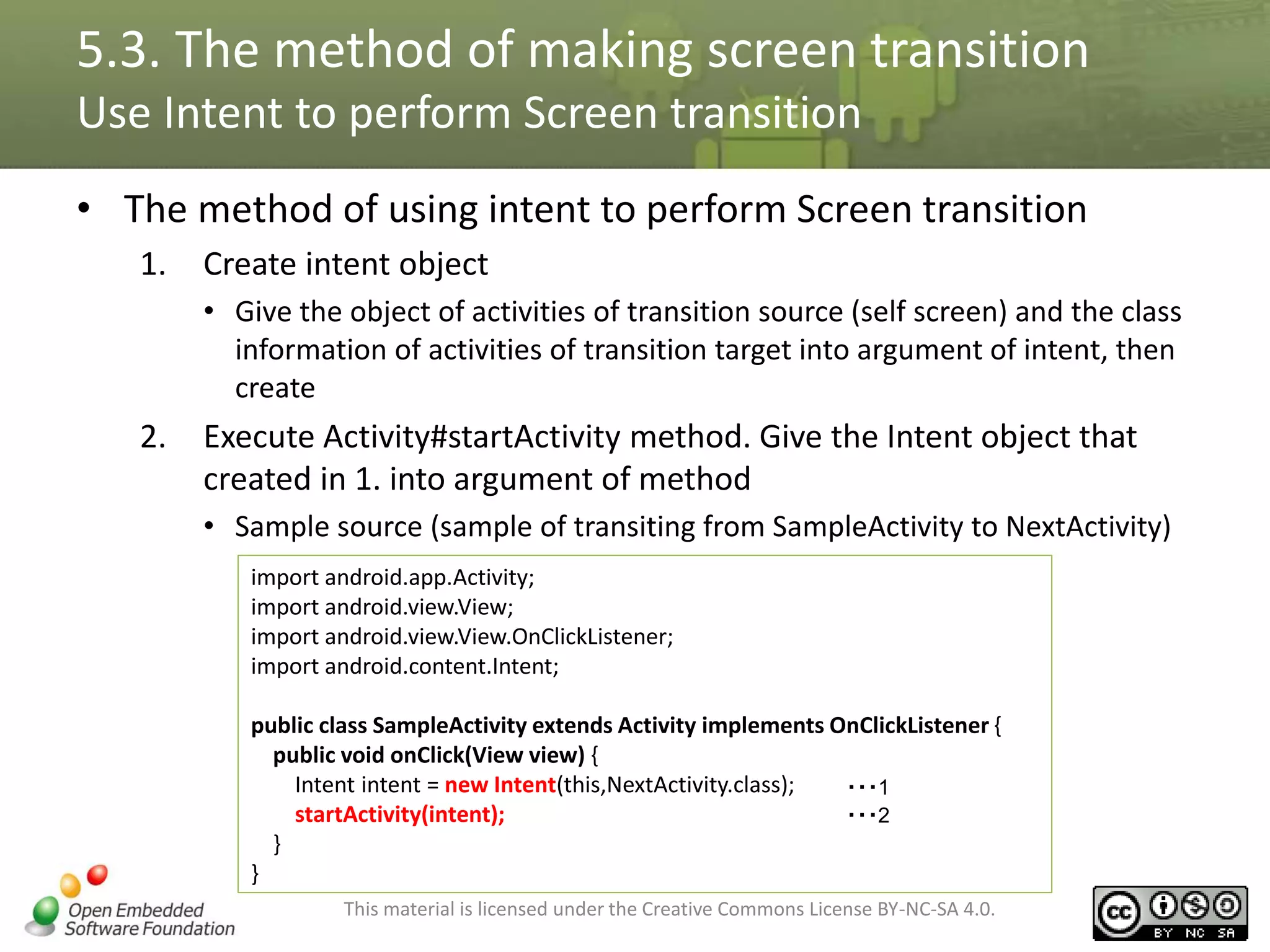 5.3. The method of making screen transition
Use Intent to perform Screen transition

• The method of using intent to perform Screen transition

1. Create intent object

• Give the object of activities of transition source (self screen) and the class information of activities of transition target into argument of intent, then create

2. Execute Activity#startActivity method. Give the Intent object that created in 1. into argument of method

• Sample source (sample of transiting from SampleActivity to NextActivity)

import android.app.Activity;
import android.view.View;
import android.view.View.OnClickListener;
import android.content.Intent;

public class SampleActivity extends Activity implements OnClickListener {
public void onClick(View view) {
Intent intent = new Intent(this,NextActivity.class); ･･･1
startActivity(intent); ･･･2
}
}

Open Embedded Software Foundation

This material is licensed under the Creative Commons License BY-NC-SA 4.0.

cc BY NC SA